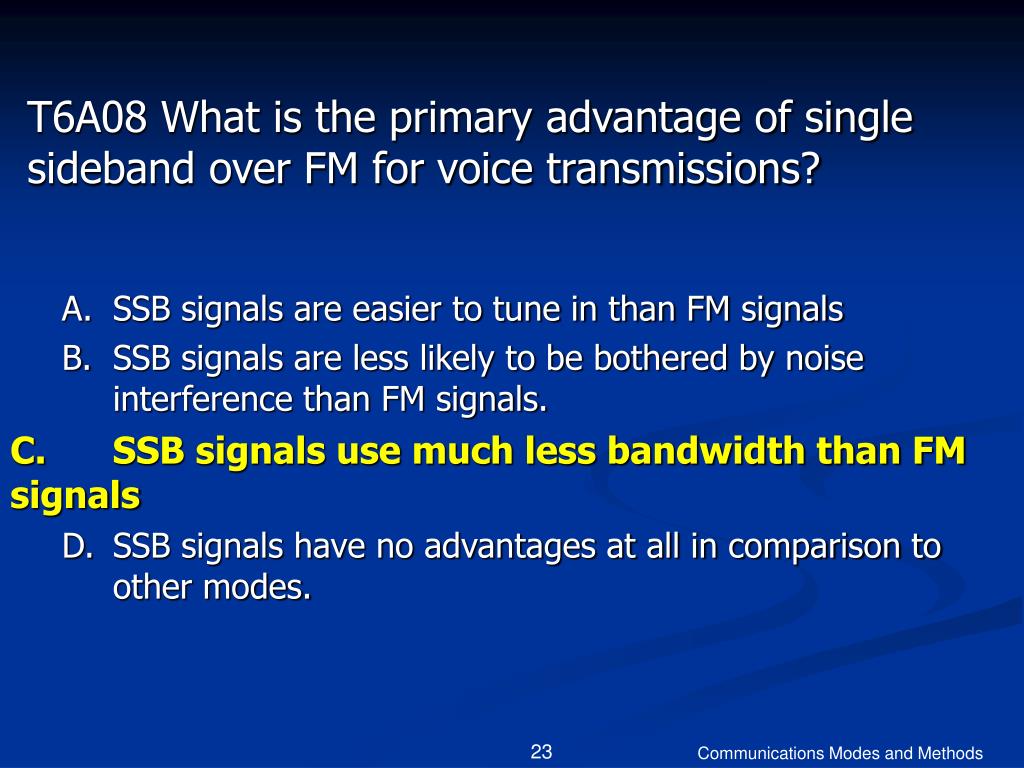 T6A08 What is the primary advantage of single sideband over FM for voice transmissions?

A. SSB signals are easier to tune in than FM signals
B. SSB signals are less likely to be bothered by noise interference than FM signals.
C. SSB signals use much less bandwidth than FM signals
D. SSB signals have no advantages at all in comparison to other modes.

23

Communications Modes and Methods